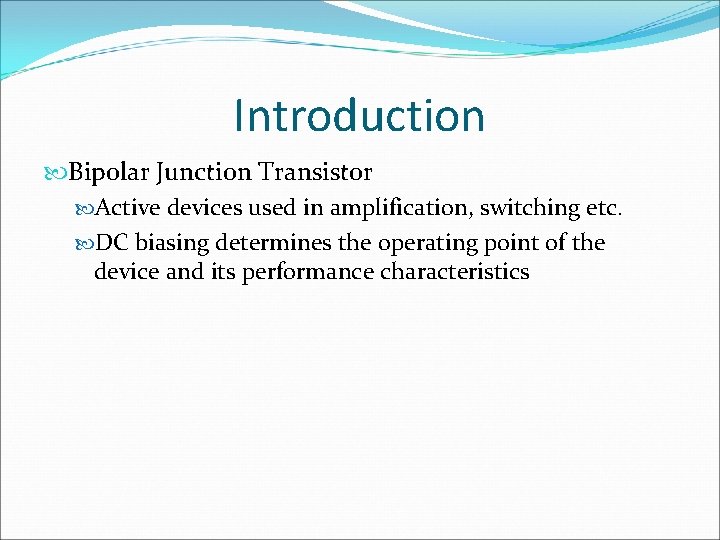 Introduction

Bipolar Junction Transistor

Active devices used in amplification, switching etc.

DC biasing determines the operating point of the device and its performance characteristics